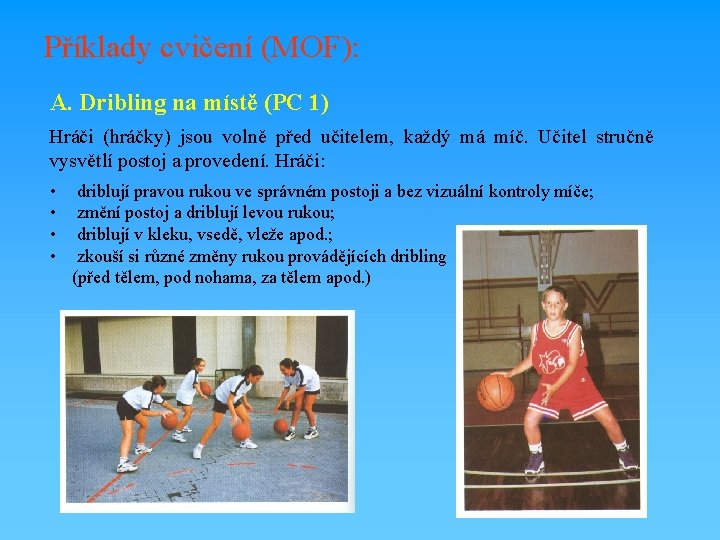 Příklady cvičení (MOF):

A. Dribling na místě (PC 1)

Hráči (hráčky) jsou volně před učitelem, každý má míč. Učitel stručně vysvětlí postoj a provedení. Hráči:

• driblují pravou rukou ve správném postoji a bez vizuální kontroly míče;
• změní postoj a driblují levou rukou;
• driblují v kleku, vsedě, vleže apod.;
• zkouší si různé změny rukou provádějících dribling (před tělem, pod nohama, za tělem apod.)